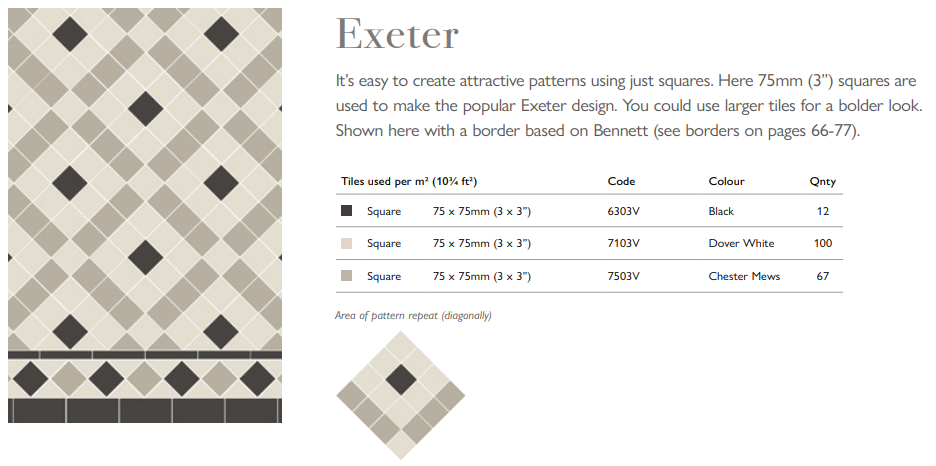 Exeter

It's easy to create attractive patterns using just squares. Here 75mm (3") squares are used to make the popular Exeter design. You could use larger tiles for a bolder look. Shown here with a border based on Bennett (see borders on pages 66-77).

| Tiles used per m² (10¾ ft²) | | Code | Colour | Qnty |
|---|---|---|---|---|
| Square | 75 x 75mm (3 x 3") | 6303V | Black | 12 |
| Square | 75 x 75mm (3 x 3") | 7103V | Dover White | 100 |
| Square | 75 x 75mm (3 x 3") | 7503V | Chester Mews | 67 |

Area of pattern repeat (diagonally)